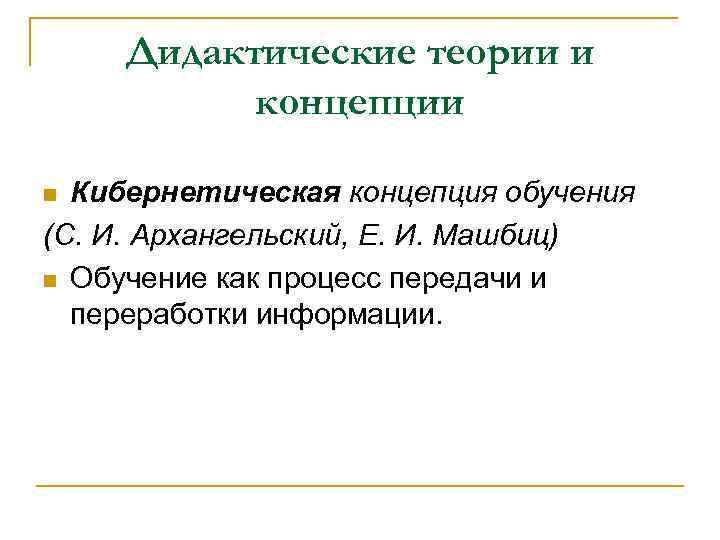 Дидактические теории и концепции

Кибернетическая концепция обучения
(С. И. Архангельский, Е. И. Машбиц)

Обучение как процесс передачи и переработки информации.